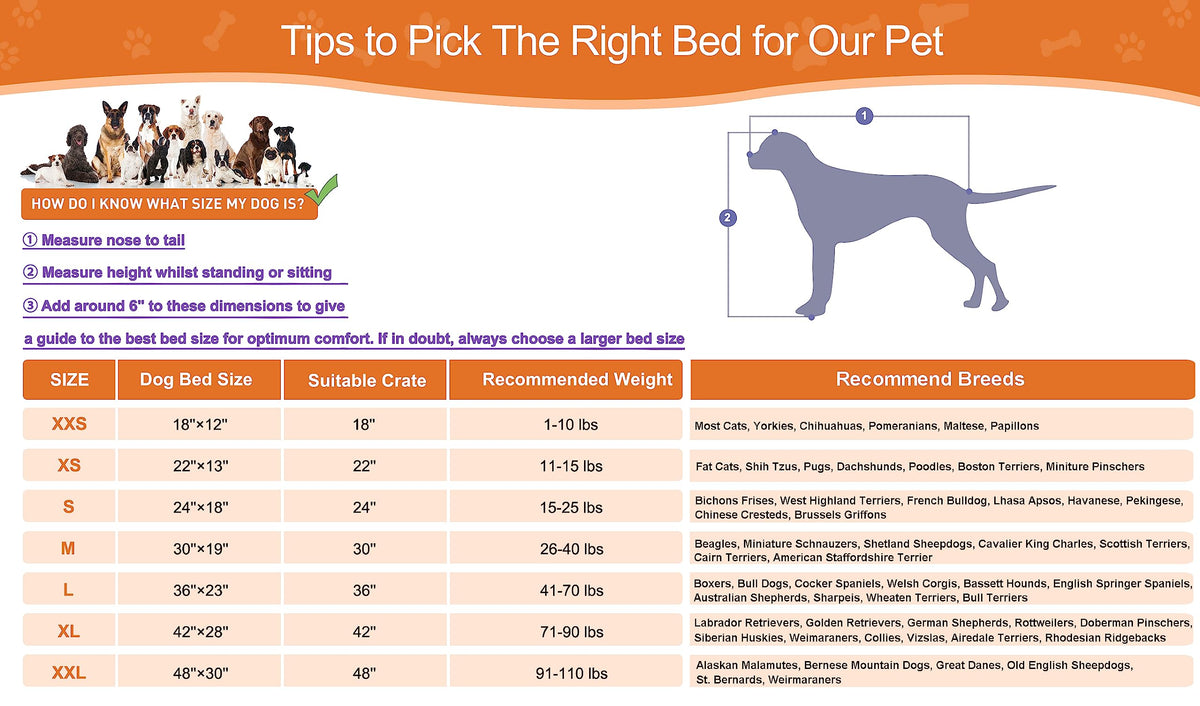 Tips to Pick The Right Bed for Our Pet

HOW DO I KNOW WHAT SIZE MY DOG IS?

① Measure nose to tail

② Measure height whilst standing or sitting

③ Add around 6" to these dimensions to give

a guide to the best bed size for optimum comfort. If in doubt, always choose a larger bed size

1
2

| SIZE | Dog Bed Size | Suitable Crate | Recommended Weight | Recommend Breeds |
|---|---|---|---|---|
| XXS | 18"×12" | 18" | 1-10 lbs | Most Cats, Yorkies, Chihuahuas, Pomeranians, Maltese, Papillons |
| XS | 22"×13" | 22" | 11-15 lbs | Fat Cats, Shih Tzus, Pugs, Dachshunds, Poodles, Boston Terriers, Miniture Pinschers |
| S | 24"×18" | 24" | 15-25 lbs | Bichons Frises, West Highland Terriers, French Bulldog, Lhasa Apsos, Havanese, Pekingese, Chinese Cresteds, Brussels Griffons |
| M | 30"×19" | 30" | 26-40 lbs | Beagles, Miniature Schnauzers, Shetland Sheepdogs, Cavalier King Charles, Scottish Terriers, Cairn Terriers, American Staffordshire Terrier |
| L | 36"×23" | 36" | 41-70 lbs | Boxers, Bull Dogs, Cocker Spaniels, Welsh Corgis, Bassett Hounds, English Springer Spaniels, Australian Shepherds, Sharpeis, Wheaten Terriers, Bull Terriers |
| XL | 42"×28" | 42" | 71-90 lbs | Labrador Retrievers, Golden Retrievers, German Shepherds, Rottweilers, Doberman Pinschers, Siberian Huskies, Weimaraners, Collies, Vizslas, Airedale Terriers, Rhodesian Ridgebacks |
| XXL | 48"×30" | 48" | 91-110 lbs | Alaskan Malamutes, Bernese Mountain Dogs, Great Danes, Old English Sheepdogs, St. Bernards, Weirmaraners |